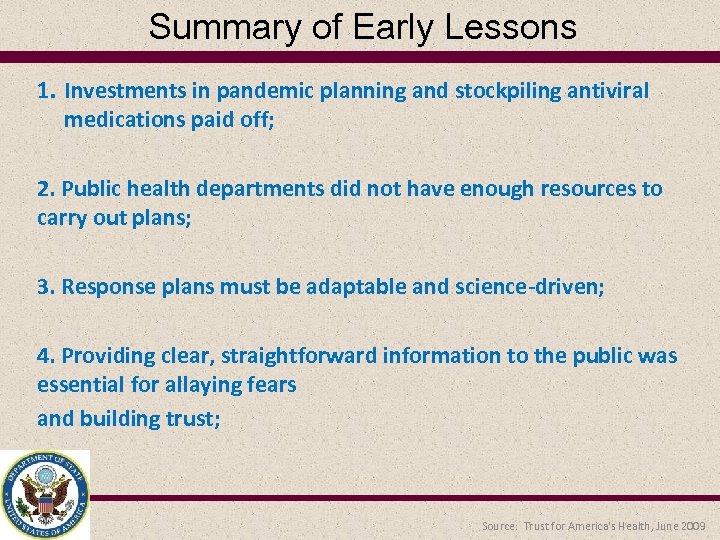 Summary of Early Lessons

1. Investments in pandemic planning and stockpiling antiviral medications paid off;

2. Public health departments did not have enough resources to carry out plans;

3. Response plans must be adaptable and science-driven;

4. Providing clear, straightforward information to the public was essential for allaying fears
and building trust;

DEPARTMENT OF STATE UNITED STATES OF AMERICA

Source: Trust for America's Health, June 2009